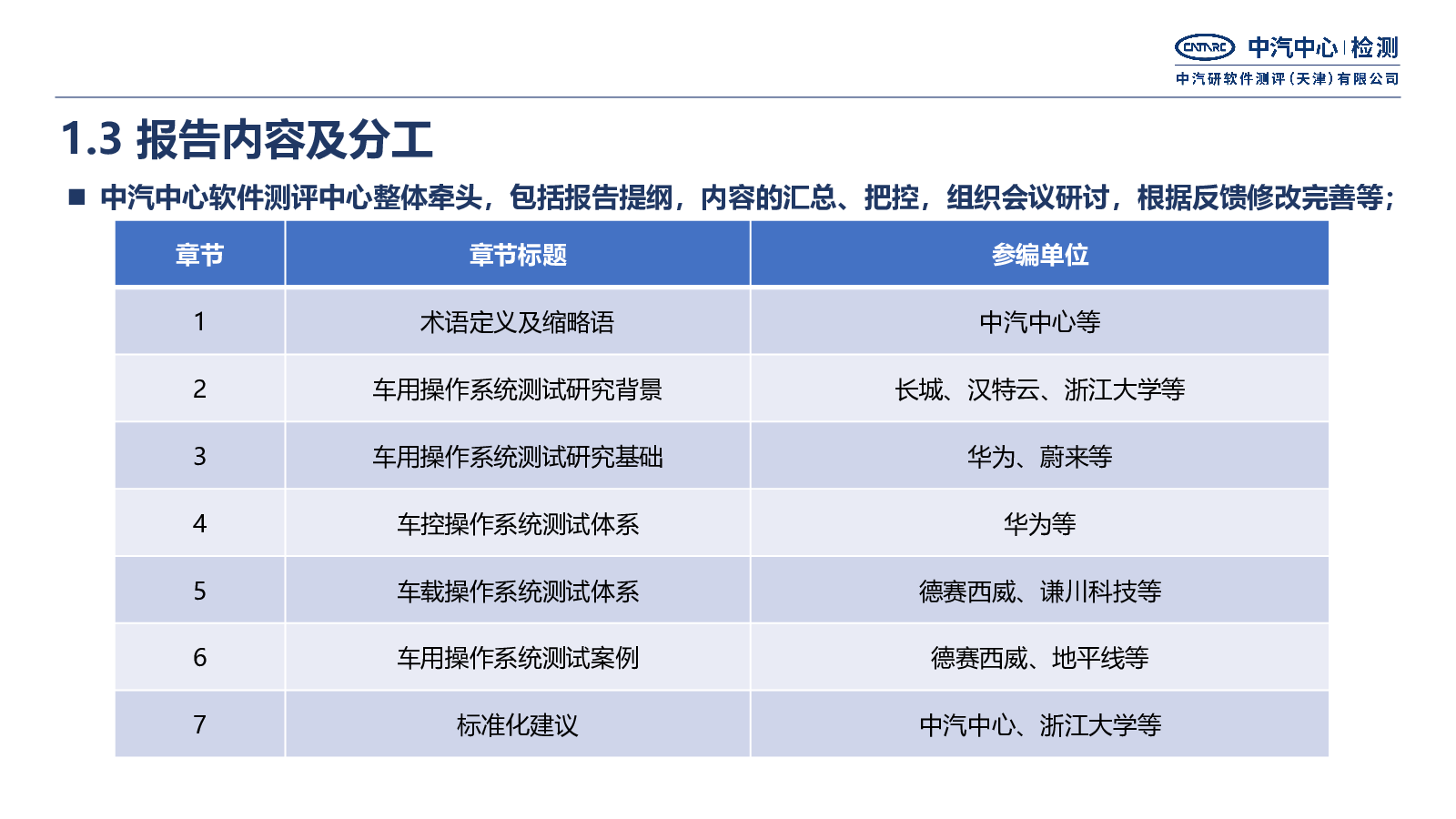 CATARC 中汽中心 | 检测
中汽研软件测评（天津）有限公司

1.3 报告内容及分工

■ 中汽中心软件测评中心整体牵头，包括报告提纲，内容的汇总、把控，组织会议研讨，根据反馈修改完善等；

| 章节 | 章节标题 | 参编单位 |
|---|---|---|
| 1 | 术语定义及缩略语 | 中汽中心等 |
| 2 | 车用操作系统测试研究背景 | 长城、汉特云、浙江大学等 |
| 3 | 车用操作系统测试研究基础 | 华为、蔚来等 |
| 4 | 车控操作系统测试体系 | 华为等 |
| 5 | 车载操作系统测试体系 | 德赛西威、谦川科技等 |
| 6 | 车用操作系统测试案例 | 德赛西威、地平线等 |
| 7 | 标准化建议 | 中汽中心、浙江大学等 |